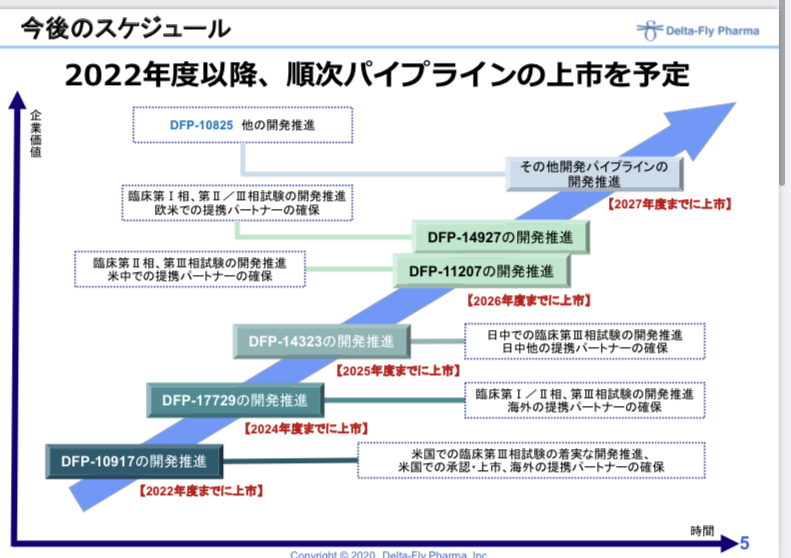 今後のスケジュール

Delta-Fly Pharma

2022年度以降、順次パイプラインの上市を予定

企業価値

DFP-10825 他の開発推進

その他開発パイプラインの開発推進

【2027年度までに上市】

臨床第Ⅰ相、第Ⅱ／Ⅲ相試験の開発推進
欧米での提携パートナーの確保

DFP-14927の開発推進

臨床第Ⅱ相、第Ⅲ相試験の開発推進
米中での提携パートナーの確保

DFP-11207の開発推進

【2026年度までに上市】

DFP-14323の開発推進

日中での臨床第Ⅲ相試験の開発推進
日中他の提携パートナーの確保

【2025年度までに上市】

DFP-17729の開発推進

臨床第Ⅰ／Ⅱ相、第Ⅲ相試験の開発推進
海外の提携パートナーの確保

【2024年度までに上市】

DFP-10917の開発推進

米国での臨床第Ⅲ相試験の着実な開発推進、
米国での承認・上市、海外の提携パートナーの確保

【2022年度までに上市】

時間

5

Copyright © 2020 Delta-Fly Pharma, Inc.